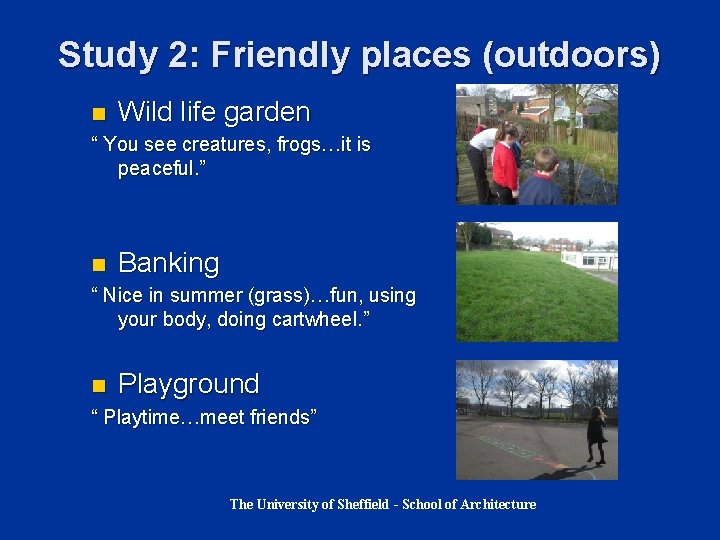 Study 2: Friendly places (outdoors)

Wild life garden

“ You see creatures, frogs…it is peaceful.”

Banking

“ Nice in summer (grass)…fun, using your body, doing cartwheel.”

Playground

“ Playtime…meet friends”

The University of Sheffield - School of Architecture